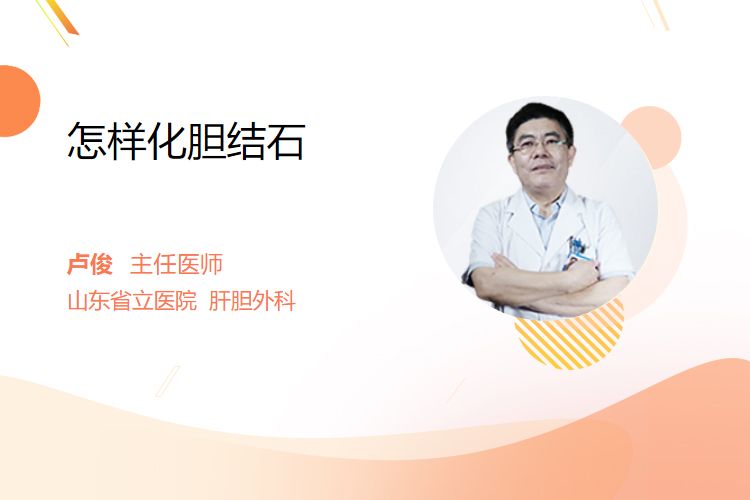 怎样化胆结石

卢俊 主任医师
山东省立医院 肝胆外科